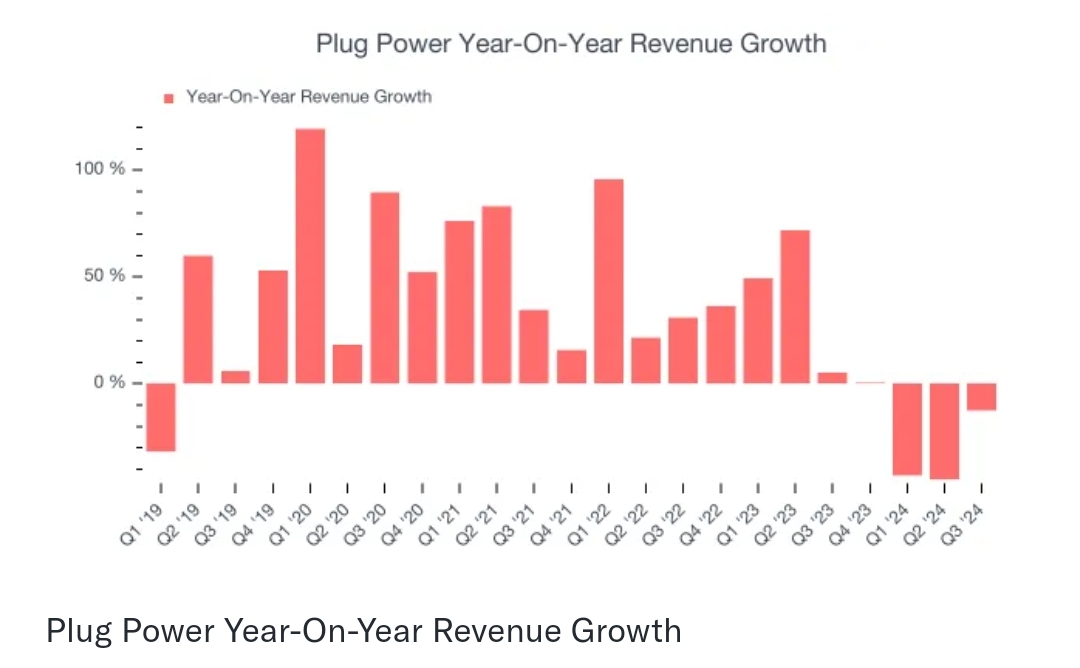 Plug Power Year-On-Year Revenue Growth

Year-On-Year Revenue Growth

100 %
50 %
0 %

Q1 '19
Q2 '19
Q3 '19
Q4 '19
Q1 '20
Q2 '20
Q3 '20
Q4 '20
Q1 '21
Q2 '21
Q3 '21
Q4 '21
Q1 '22
Q2 '22
Q3 '22
Q4 '22
Q1 '23
Q2 '23
Q3 '23
Q4 '23
Q1 '24
Q2 '24
Q3 '24

Plug Power Year-On-Year Revenue Growth